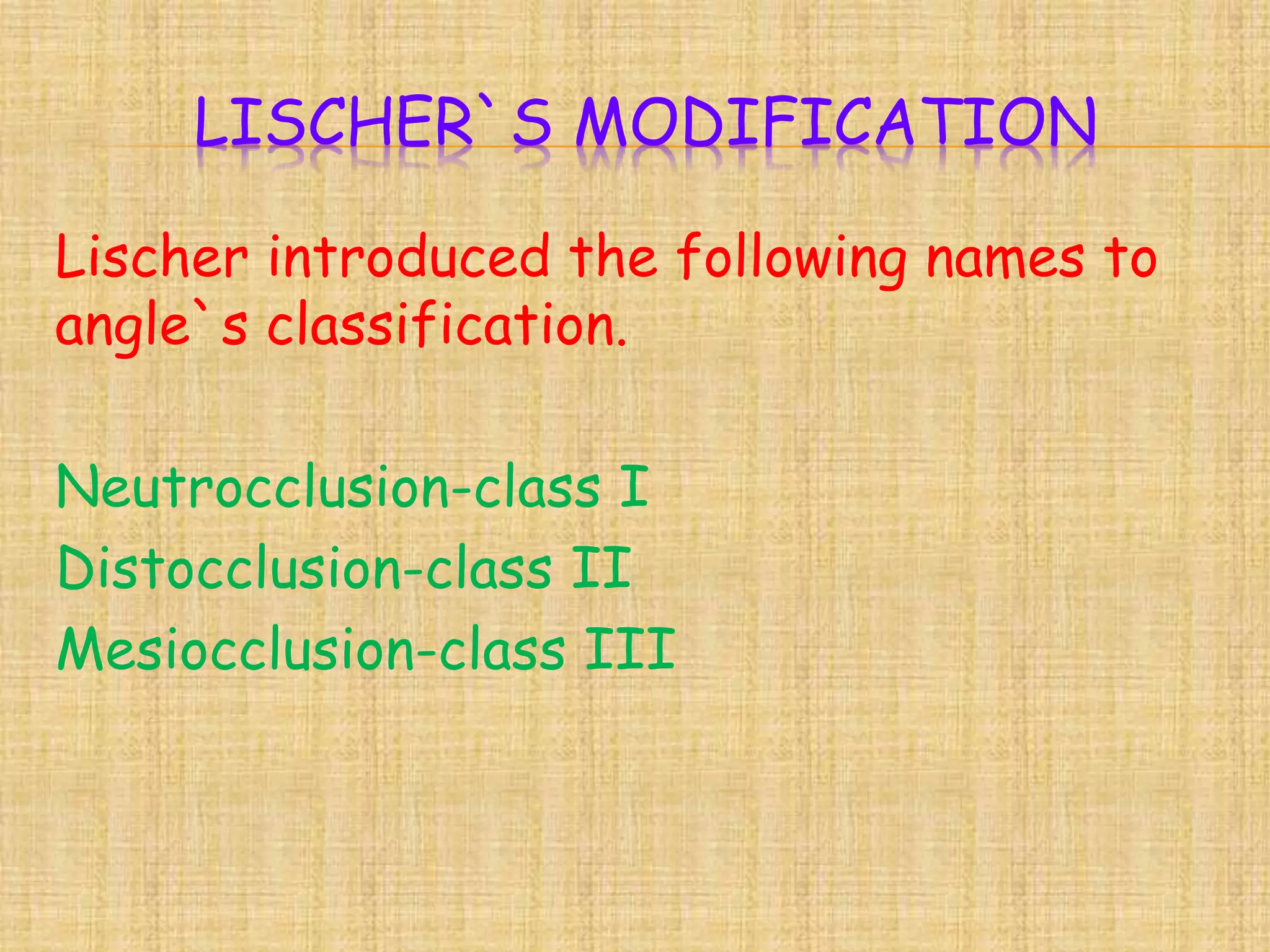 LISCHER`S MODIFICATION

Lischer introduced the following names to angle`s classification.

Neutrocclusion-class I
Distocclusion-class II
Mesiocclusion-class III